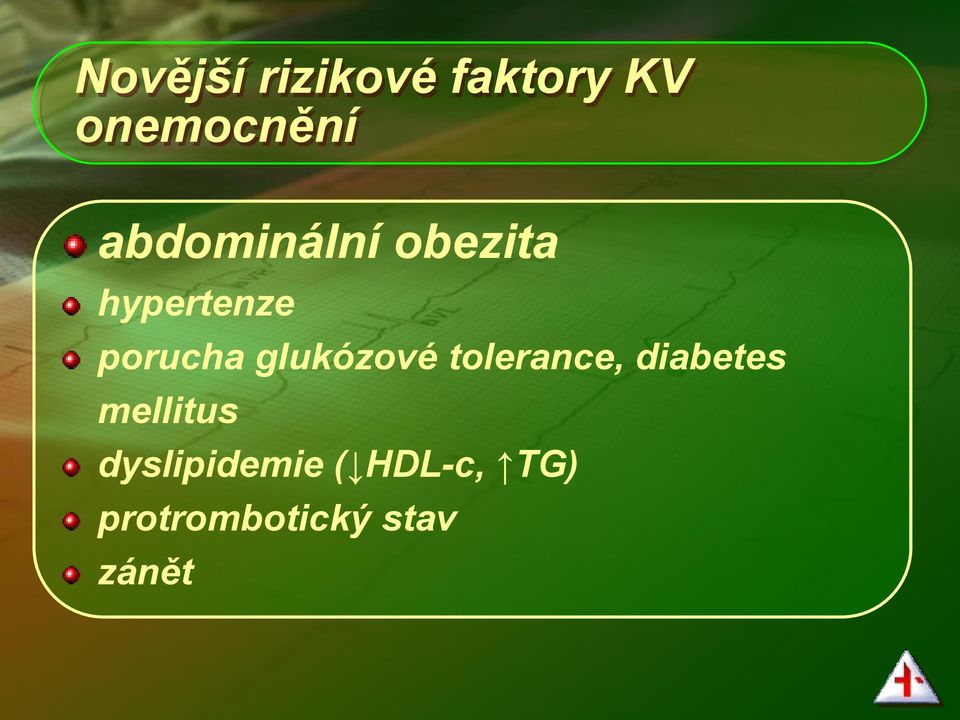 Novější rizikové faktory KV onemocnění

abdominální obezita
hypertenze
porucha glukózové tolerance, diabetes mellitus
dyslipidemie (↓HDL-c, ↑TG)
protrombotický stav
zánět